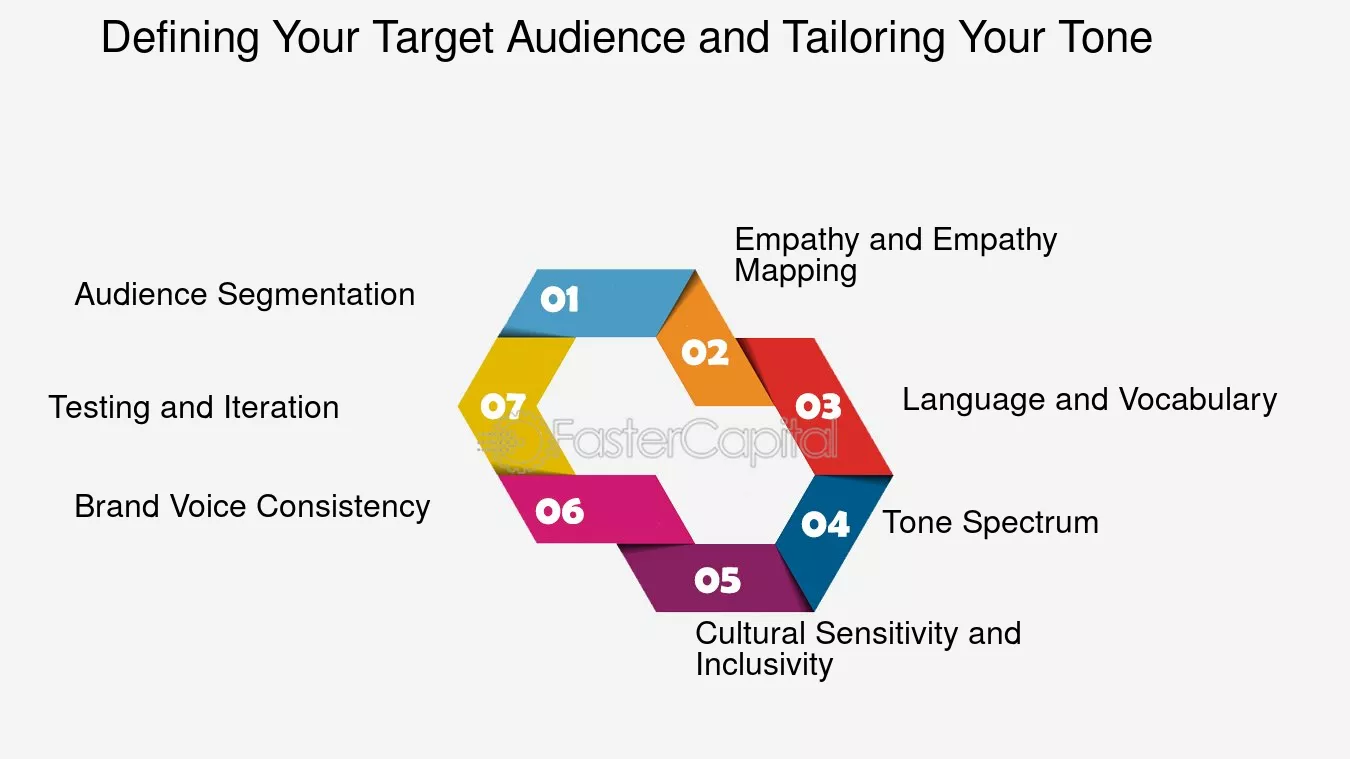 Defining Your Target Audience and Tailoring Your Tone

01 Audience Segmentation

02 Empathy and Empathy Mapping

03 Language and Vocabulary

04 Tone Spectrum

05 Cultural Sensitivity and Inclusivity

06 Brand Voice Consistency

07 Testing and Iteration

FasterCapital